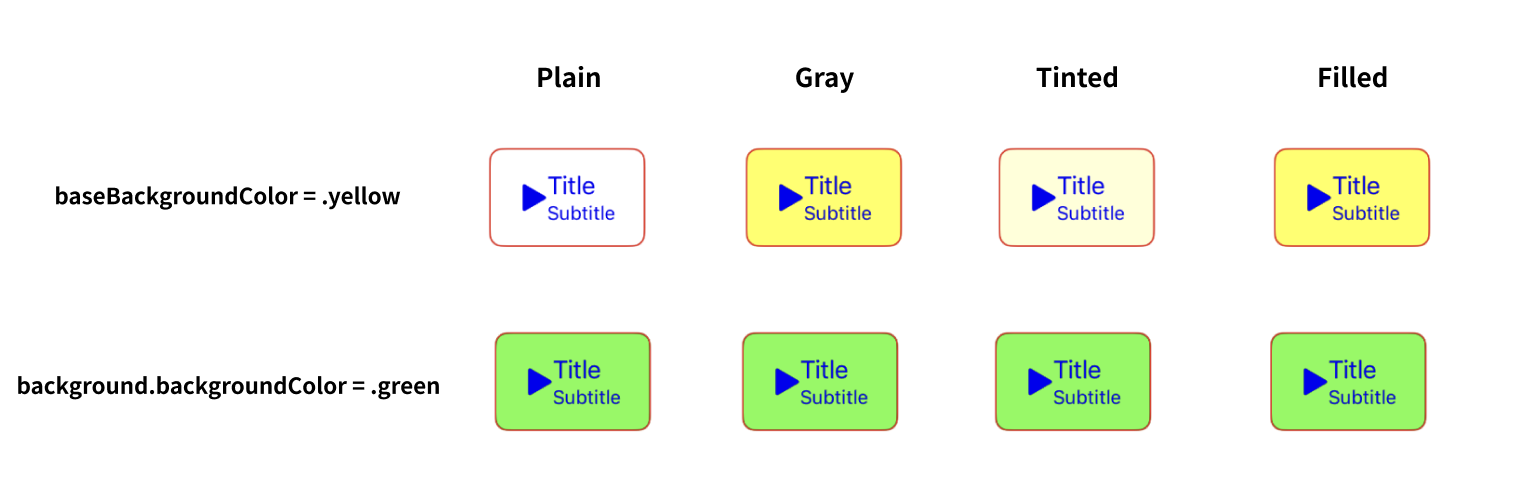 | | Plain | Gray | Tinted | Filled |
|---|---|---|---|---|
| baseBackgroundColor = .yellow | Title Subtitle | Title Subtitle | Title Subtitle | Title Subtitle |
| background.backgroundColor = .green | Title Subtitle | Title Subtitle | Title Subtitle | Title Subtitle |